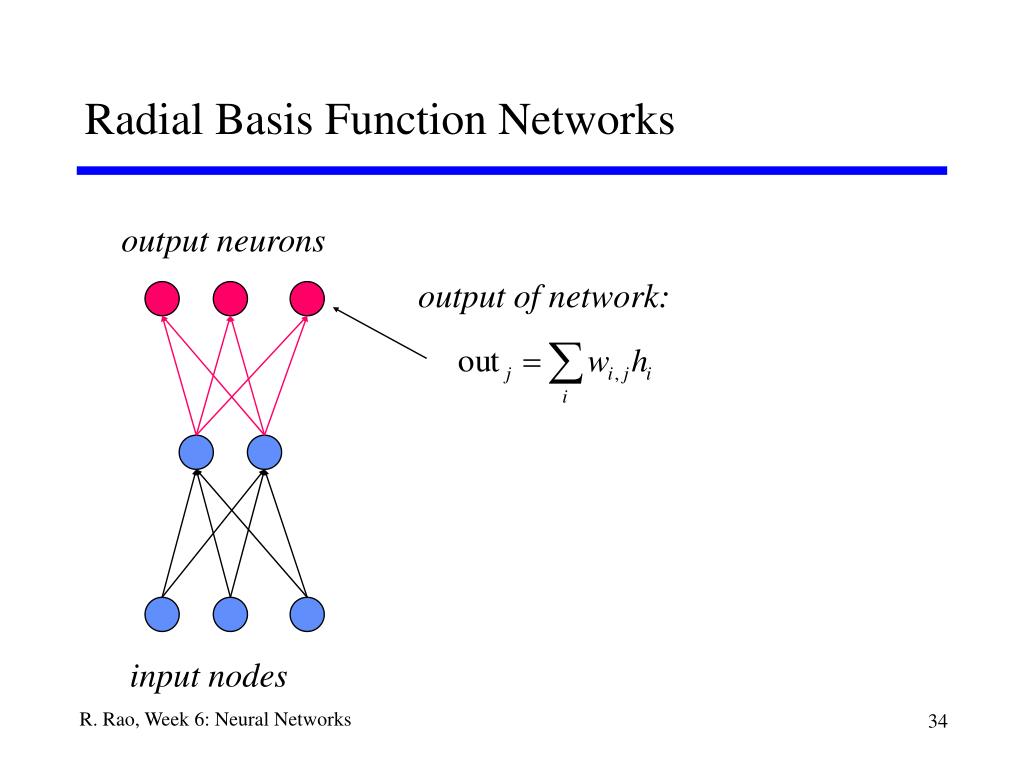 Radial Basis Function Networks

output neurons

output of network:

$\text{out}_j = \sum_i w_{i,j} h_i$

input nodes

R. Rao, Week 6: Neural Networks

34